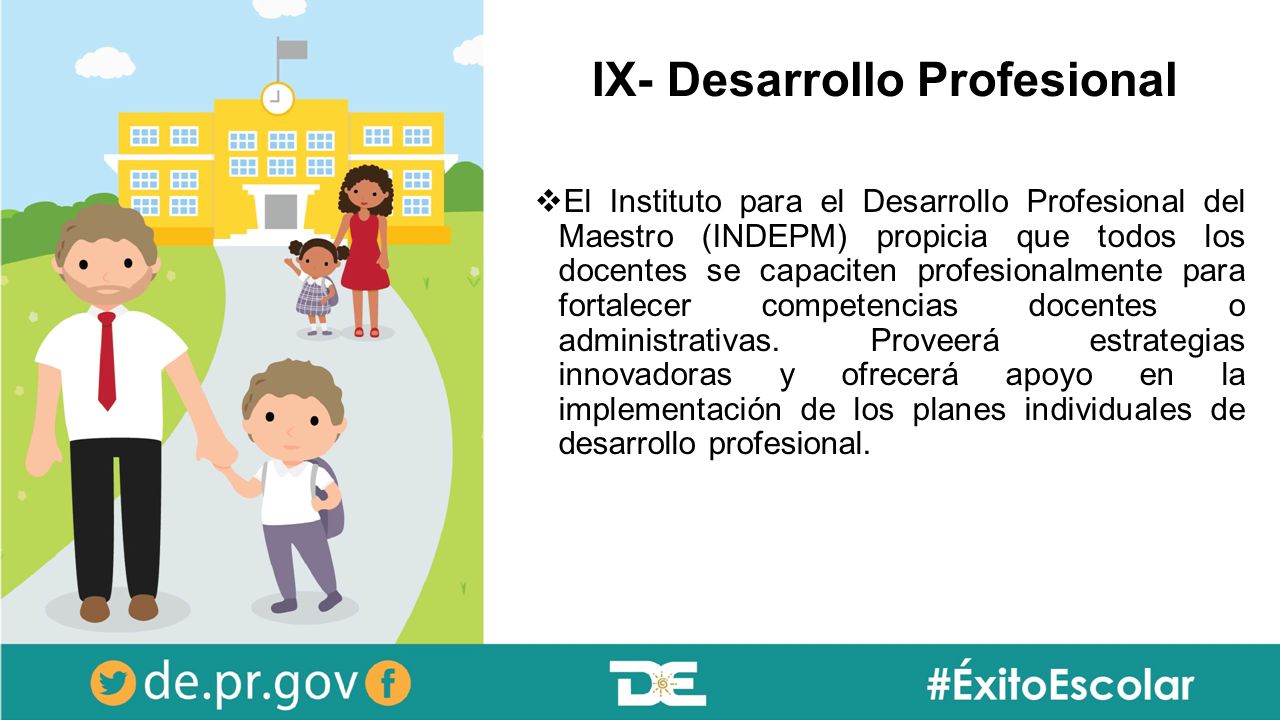 IX- Desarrollo Profesional

❖El Instituto para el Desarrollo Profesional del Maestro (INDEPM) propicia que todos los docentes se capaciten profesionalmente para fortalecer competencias docentes o administrativas. Proveerá estrategias innovadoras y ofrecerá apoyo en la implementación de los planes individuales de desarrollo profesional.

de.pr.gov

DE

#ÉxitoEscolar